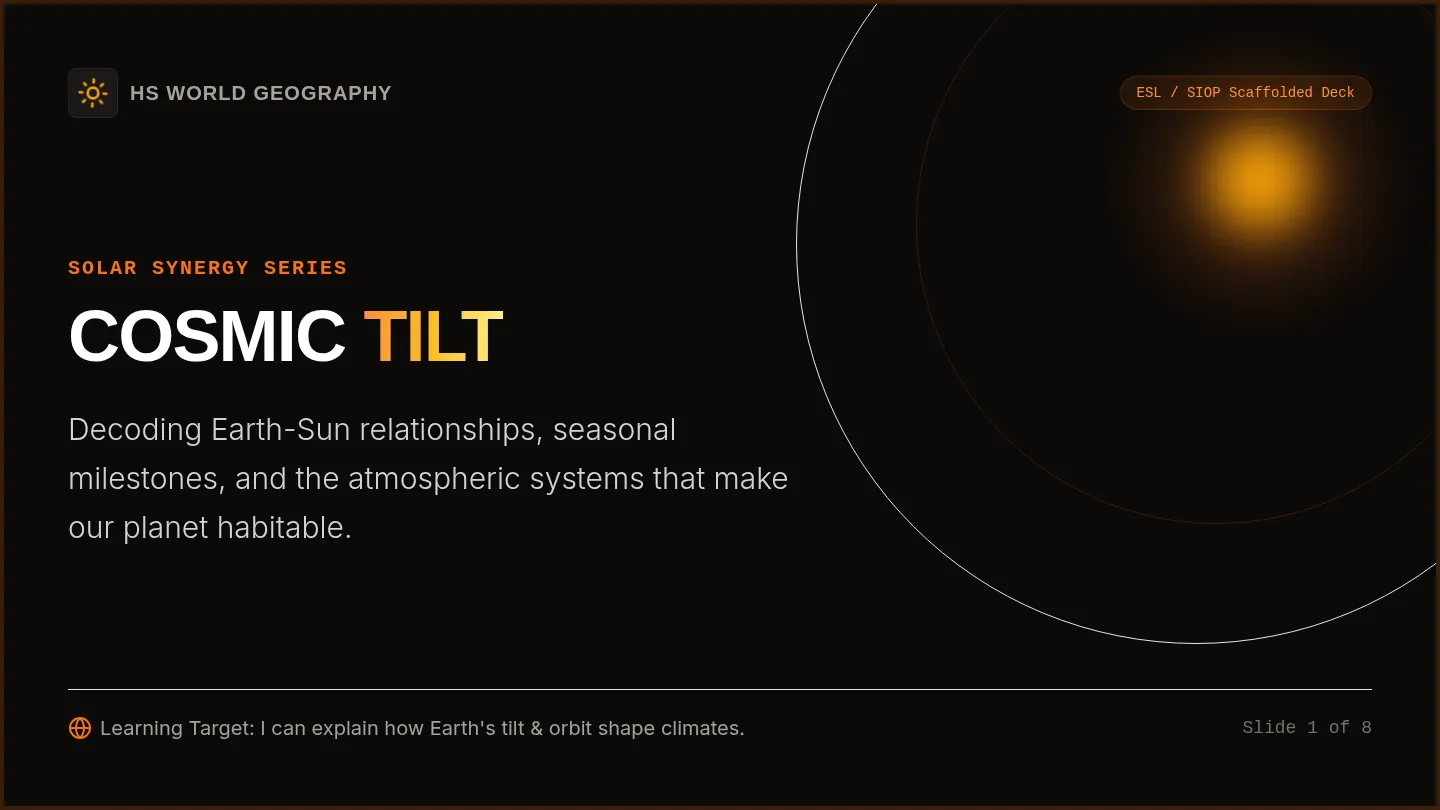 HS WORLD GEOGRAPHY

ESL / SIOP Scaffolded Deck

SOLAR SYNERGY SERIES

COSMIC TILT

Decoding Earth-Sun relationships, seasonal milestones, and the atmospheric systems that make our planet habitable.

Learning Target: I can explain how Earth's tilt & orbit shape climates.

Slide 1 of 8